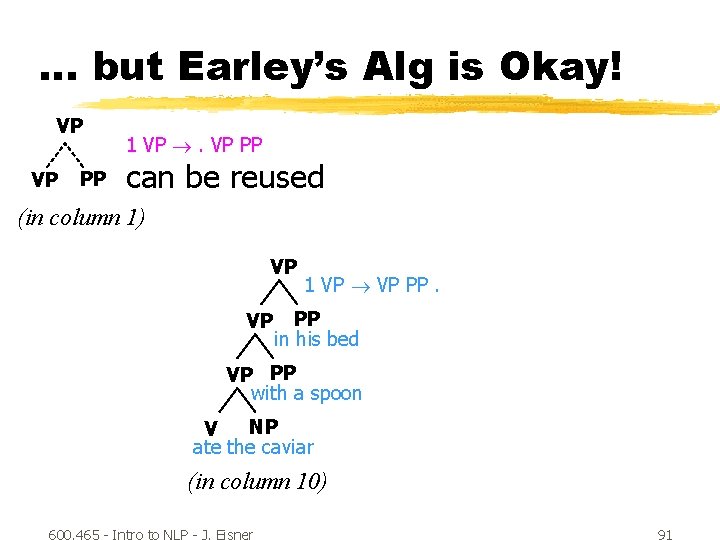 … but Earley's Alg is Okay!

VP

VP PP

1 VP $\rightarrow$ . VP PP

can be reused

(in column 1)

VP

1 VP $\rightarrow$ VP PP .

VP PP

in his bed

VP PP

with a spoon

V NP

ate the caviar

(in column 10)

600.465 - Intro to NLP - J. Eisner

91